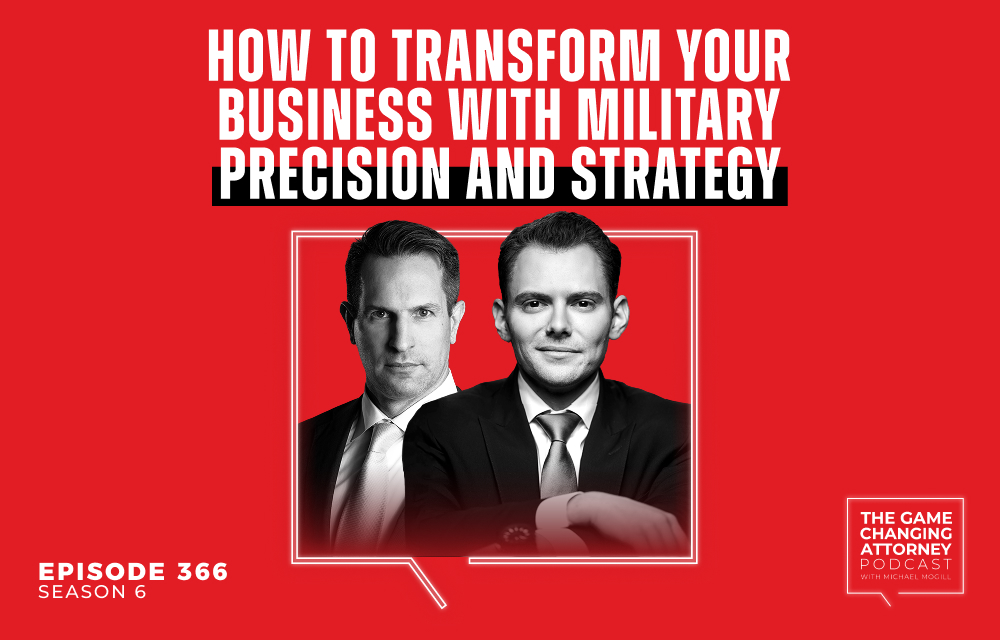 HOW TO TRANSFORM YOUR BUSINESS WITH MILITARY PRECISION AND STRATEGY

EPISODE 366
SEASON 6

THE GAME CHANGING ATTORNEY PODCAST
WITH MICHAEL MOGILL